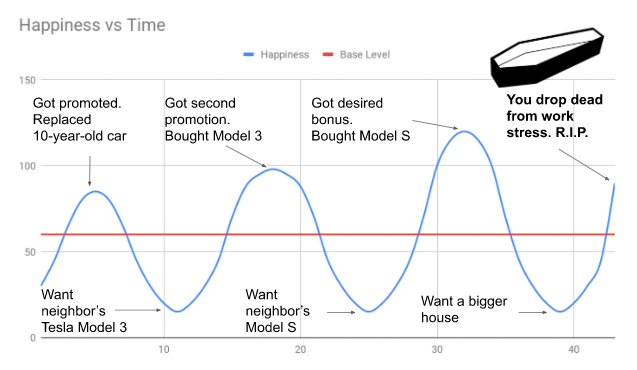 Happiness vs Time

Happiness Base Level

150

100

50

0

10

20

30

40

Got promoted. Replaced 10-year-old car

Got second promotion. Bought Model 3

Got desired bonus. Bought Model S

You drop dead from work stress. R.I.P.

Want neighbor's Tesla Model 3

Want neighbor's Model S

Want a bigger house